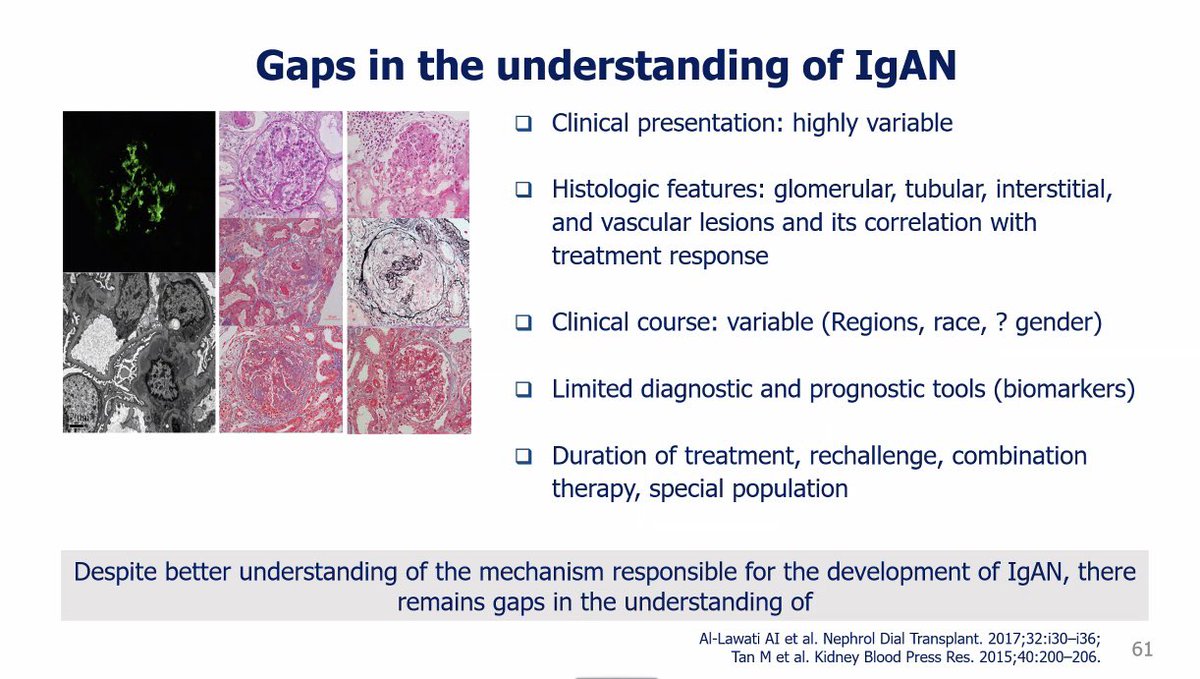 Gaps in the understanding of IgAN

❑ Clinical presentation: highly variable

❑ Histologic features: glomerular, tubular, interstitial, and vascular lesions and its correlation with treatment response

❑ Clinical course: variable (Regions, race, ? gender)

❑ Limited diagnostic and prognostic tools (biomarkers)

❑ Duration of treatment, rechallenge, combination therapy, special population

Despite better understanding of the mechanism responsible for the development of IgAN, there remains gaps in the understanding of

Al-Lawati AI et al. Nephrol Dial Transplant. 2017;32:i30–i36;
Tan M et al. Kidney Blood Press Res. 2015;40:200–206.

61